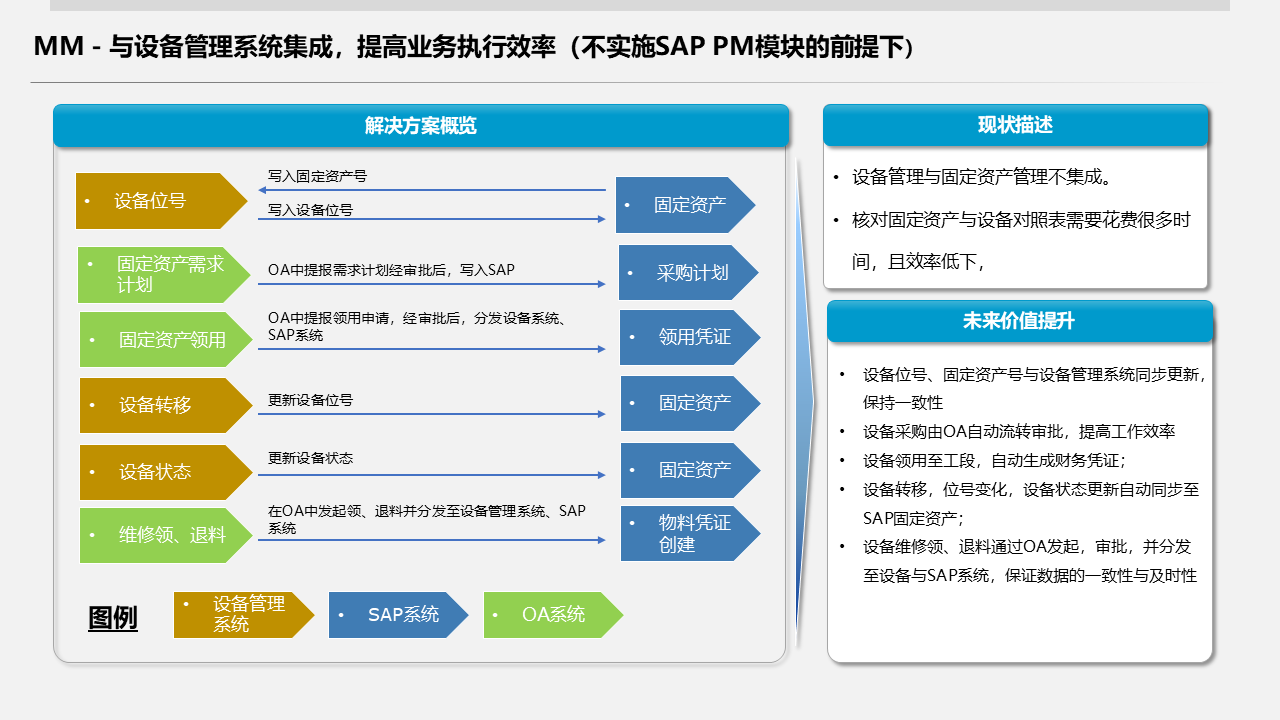 MM - 与设备管理系统集成，提高业务执行效率（不实施SAP PM模块的前提下）

解决方案概览

• 设备位号

写入固定资产号

写入设备位号

• 固定资产

• 固定资产需求计划

OA中提报需求计划经审批后，写入SAP

• 采购计划

• 固定资产领用

OA中提报领用申请，经审批后，分发设备系统、SAP系统

• 领用凭证

• 设备转移

更新设备位号

• 固定资产

• 设备状态

更新设备状态

• 固定资产

• 维修领、退料

在OA中发起领、退料并分发至设备管理系统、SAP系统

• 物料凭证创建

图例

• 设备管理系统

• SAP系统

• OA系统

现状描述

• 设备管理与固定资产管理不集成。

• 核对固定资产与设备对照表需要花费很多时间，且效率低下，

未来价值提升

• 设备位号、固定资产号与设备管理系统同步更新，保持一致性

• 设备采购由OA自动流转审批，提高工作效率

• 设备领用至工段，自动生成财务凭证；

• 设备转移，位号变化，设备状态更新自动同步至SAP固定资产；

• 设备维修领、退料通过OA发起，审批，并分发至设备与SAP系统，保证数据的一致性与及时性